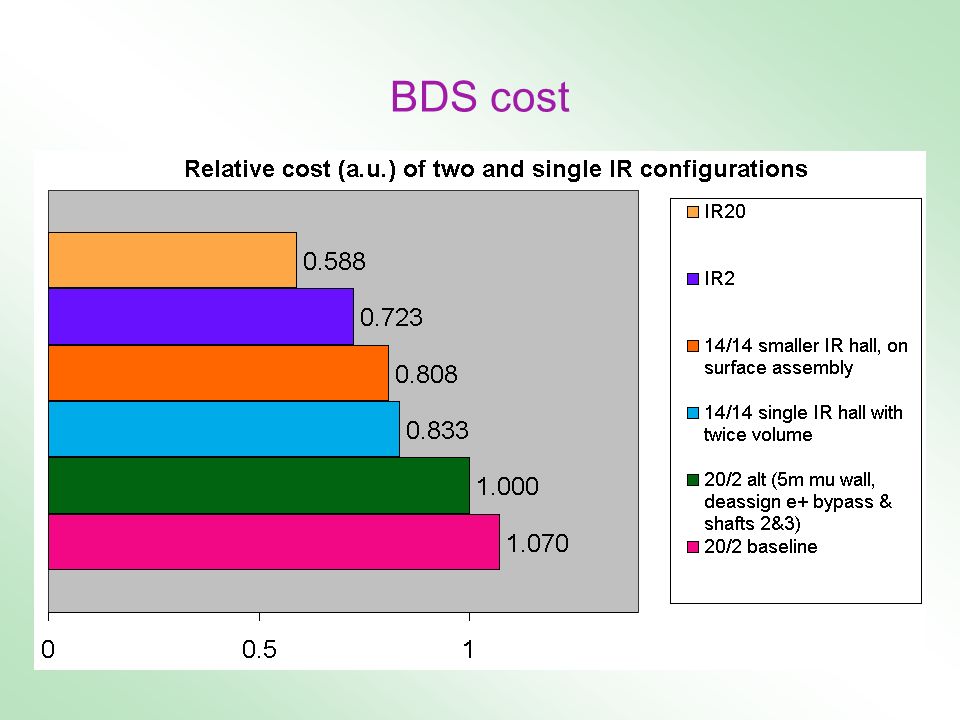 BDS cost

Relative cost (a.u.) of two and single IR configurations

0.588
0.723
0.808
0.833
1.000
1.070

0
0.5
1

IR20
IR2
14/14 smaller IR hall, on surface assembly
14/14 single IR hall with twice volume
20/2 alt (5m mu wall, deassign e+ bypass & shafts 2&3)
20/2 baseline